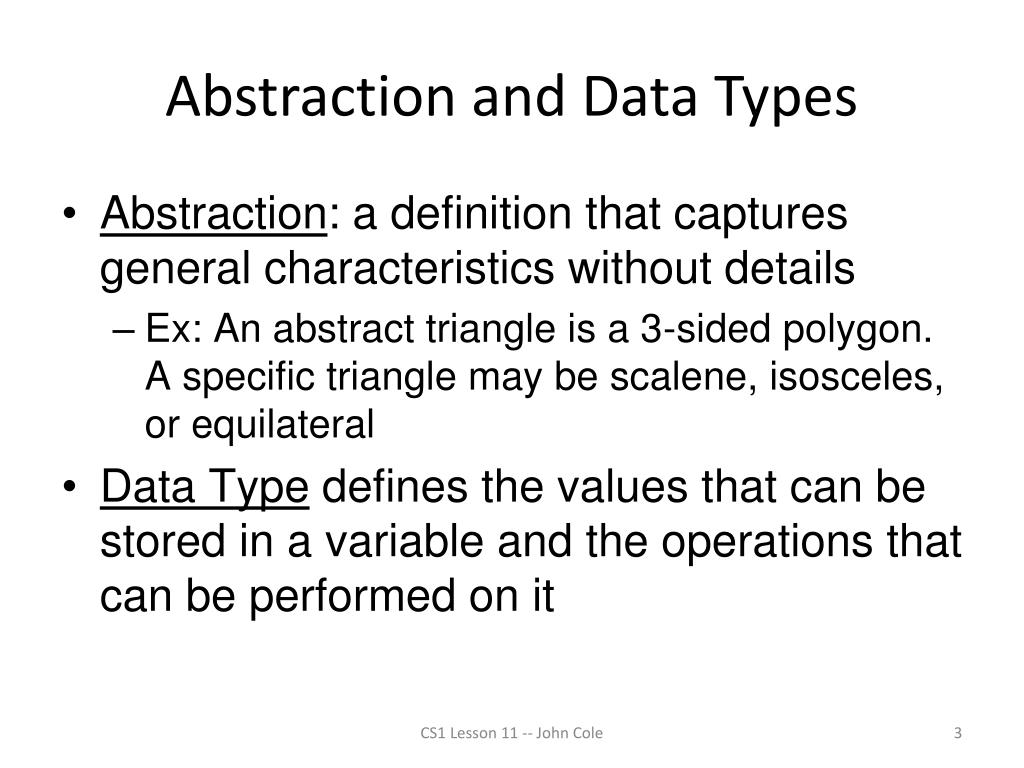 Abstraction and Data Types

• Abstraction: a definition that captures general characteristics without details

– Ex: An abstract triangle is a 3-sided polygon. A specific triangle may be scalene, isosceles, or equilateral

• Data Type defines the values that can be stored in a variable and the operations that can be performed on it

CS1 Lesson 11 -- John Cole

3